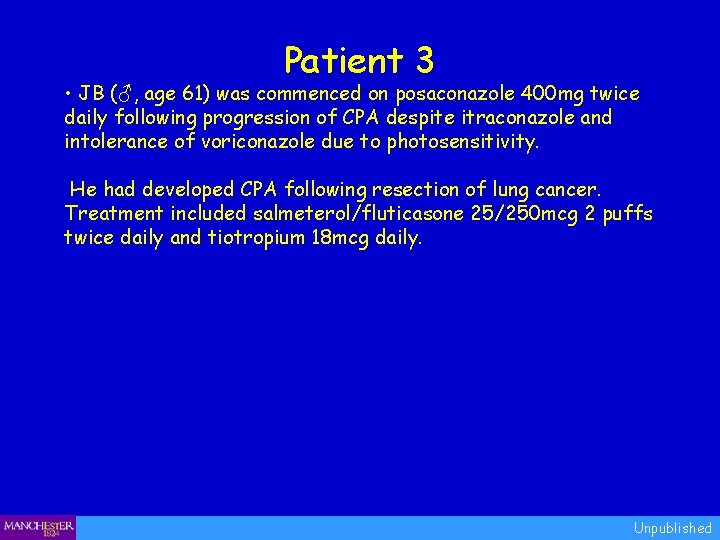 Patient 3

• JB (♂, age 61) was commenced on posaconazole 400mg twice daily following progression of CPA despite itraconazole and intolerance of voriconazole due to photosensitivity.

He had developed CPA following resection of lung cancer. Treatment included salmeterol/fluticasone 25/250mcg 2 puffs twice daily and tiotropium 18mcg daily.

MANCHESTER 1824

Unpublished